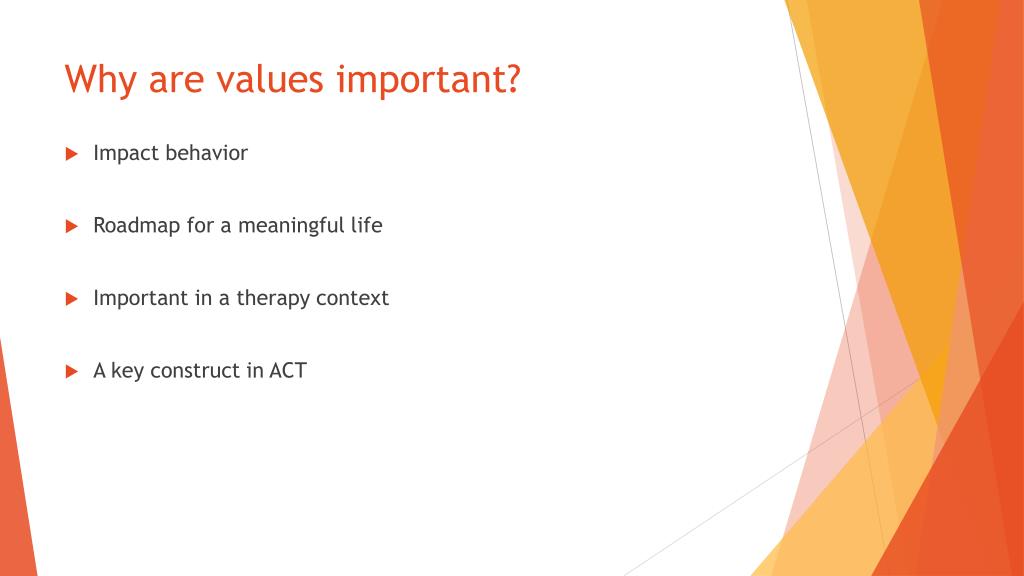 Why are values important?

Impact behavior

Roadmap for a meaningful life

Important in a therapy context

A key construct in ACT